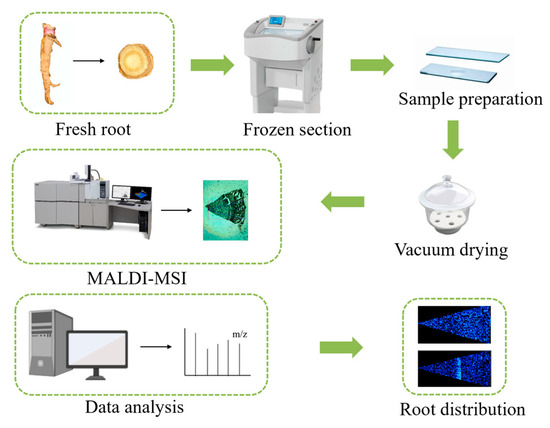 Fresh root

Frozen section

Sample preparation

Vacuum drying

MALDI-MSI

m/z

Data analysis

Root distribution